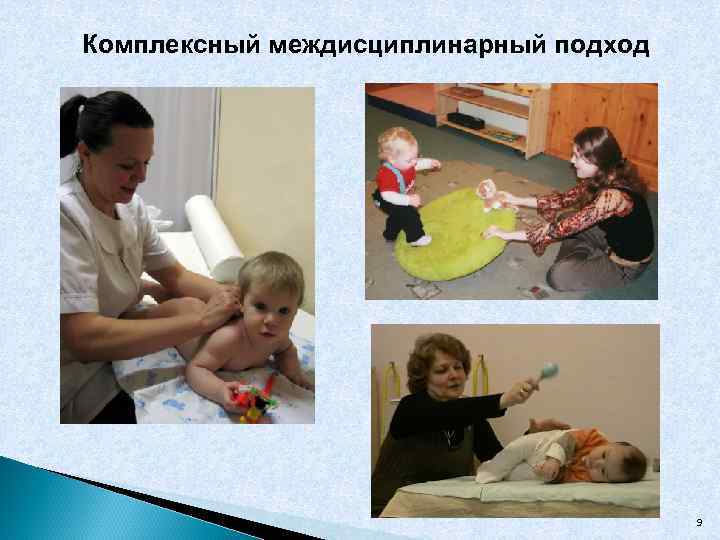 Комплексный междисциплинарный подход

9